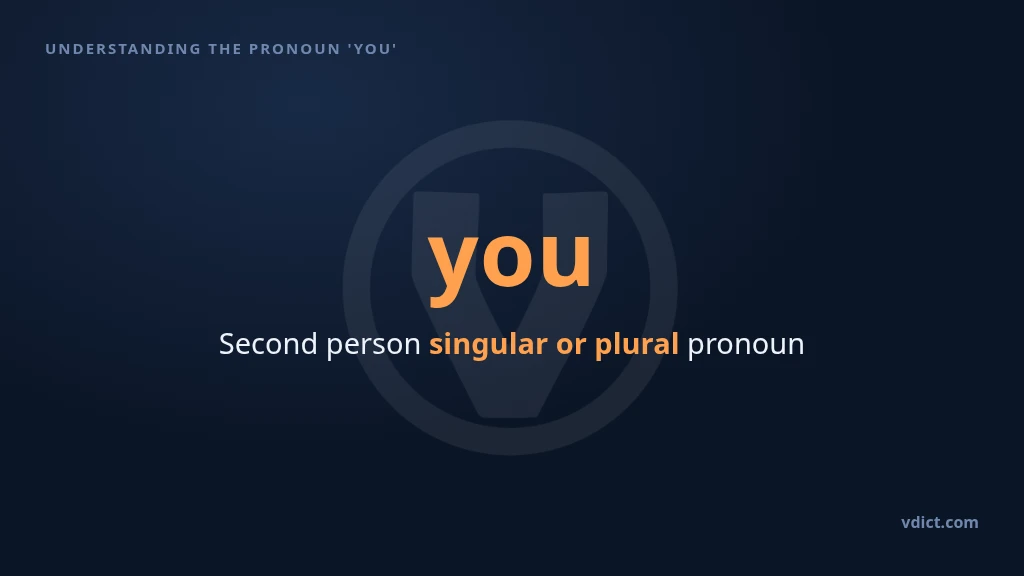 UNDERSTANDING THE PRONOUN 'YOU'

you

Second person singular or plural pronoun

vdict.com